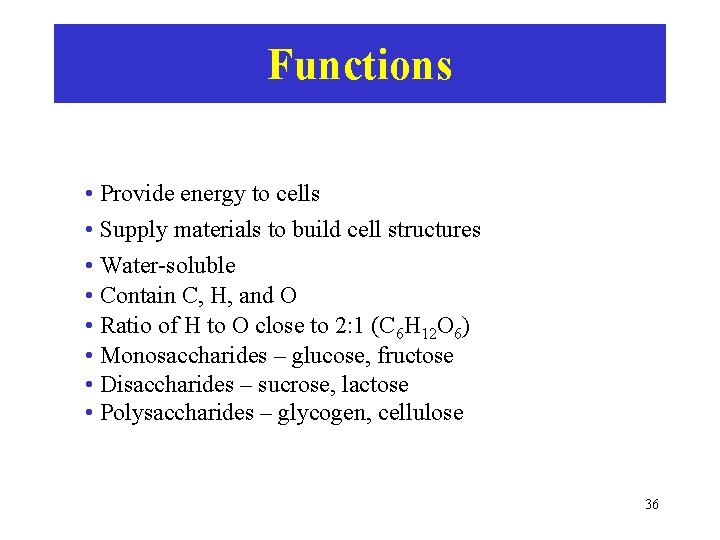 Functions

• Provide energy to cells
• Supply materials to build cell structures
• Water-soluble
• Contain C, H, and O
• Ratio of H to O close to 2:1 ($C_6H_{12}O_6$)
• Monosaccharides – glucose, fructose
• Disaccharides – sucrose, lactose
• Polysaccharides – glycogen, cellulose

36